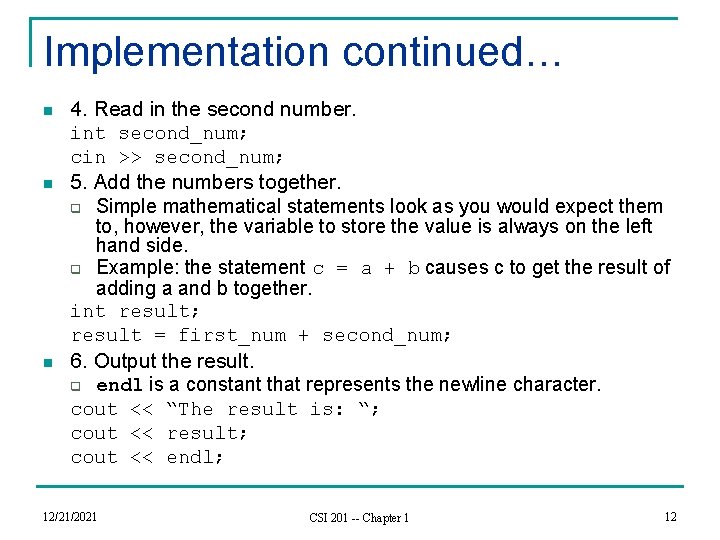 Implementation continued…

4. Read in the second number.

int second_num;

cin >> second_num;

5. Add the numbers together.

Simple mathematical statements look as you would expect them to, however, the variable to store the value is always on the left hand side.

Example: the statement c = a + b causes c to get the result of adding a and b together.

int result;

result = first_num + second_num;

6. Output the result.

endl is a constant that represents the newline character.

cout << “The result is: “;

cout << result;

cout << endl;

12/21/2021

CSI 201 -- Chapter 1

12